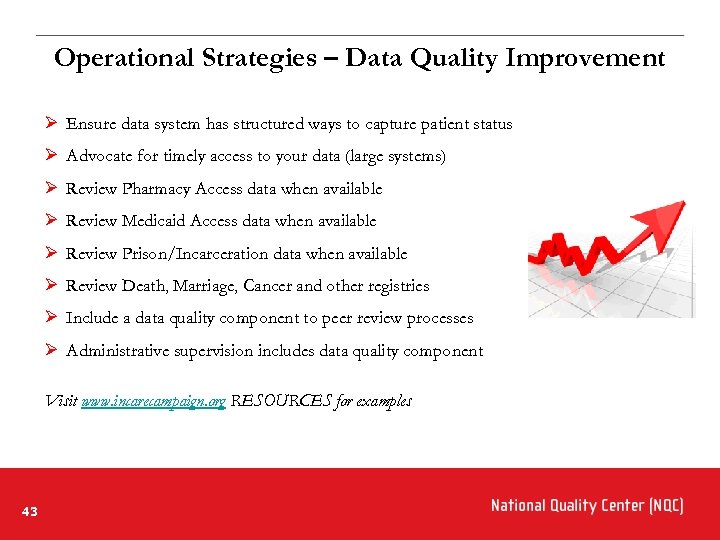 Operational Strategies – Data Quality Improvement

➢ Ensure data system has structured ways to capture patient status
➢ Advocate for timely access to your data (large systems)
➢ Review Pharmacy Access data when available
➢ Review Medicaid Access data when available
➢ Review Prison/Incarceration data when available
➢ Review Death, Marriage, Cancer and other registries
➢ Include a data quality component to peer review processes
➢ Administrative supervision includes data quality component

Visit www.incarecampaign.org RESOURCES for examples

43

National Quality Center (NQC)